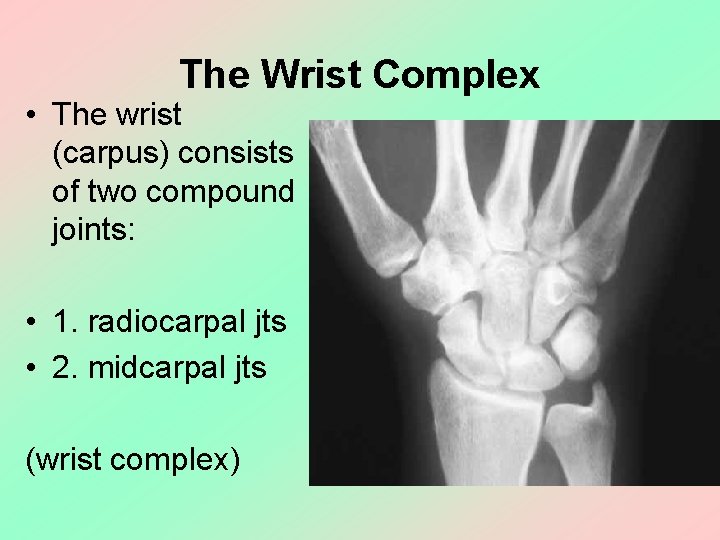 The Wrist Complex

• The wrist (carpus) consists of two compound joints:

• 1. radiocarpal jts

• 2. midcarpal jts

(wrist complex)